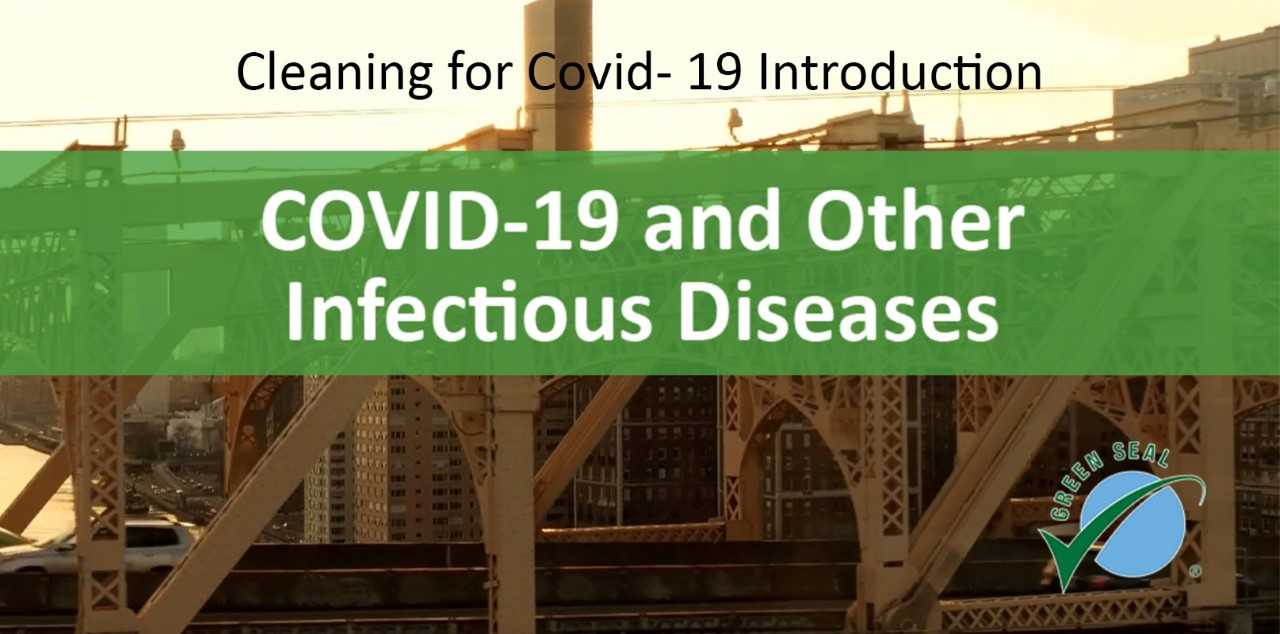 Cleaning for Covid- 19 Introduction

COVID-19 and Other Infectious Diseases

GREEN SEAL